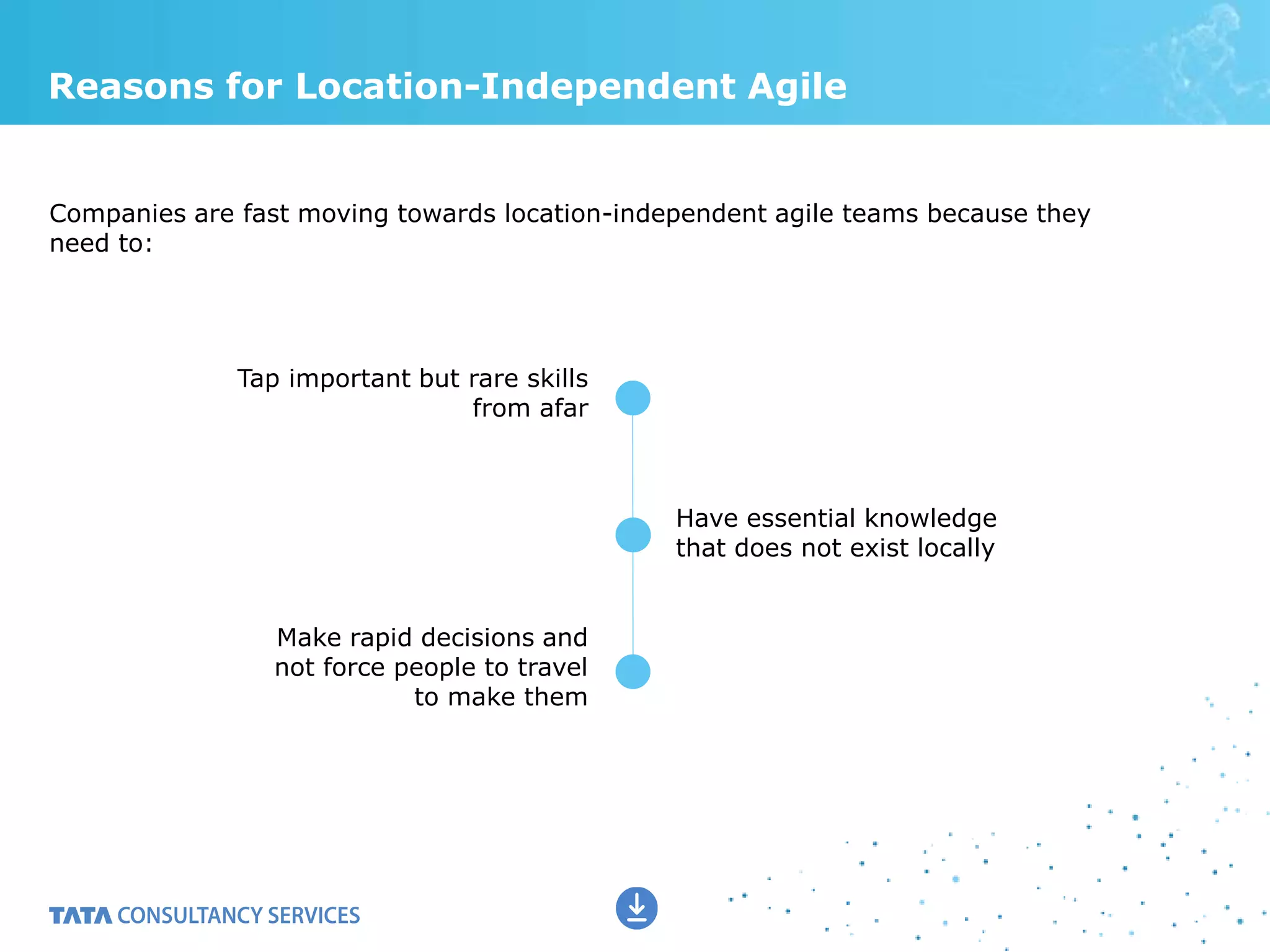 Reasons for Location-Independent Agile

Companies are fast moving towards location-independent agile teams because they need to:

Tap important but rare skills from afar

Have essential knowledge that does not exist locally

Make rapid decisions and not force people to travel to make them

TATA CONSULTANCY SERVICES